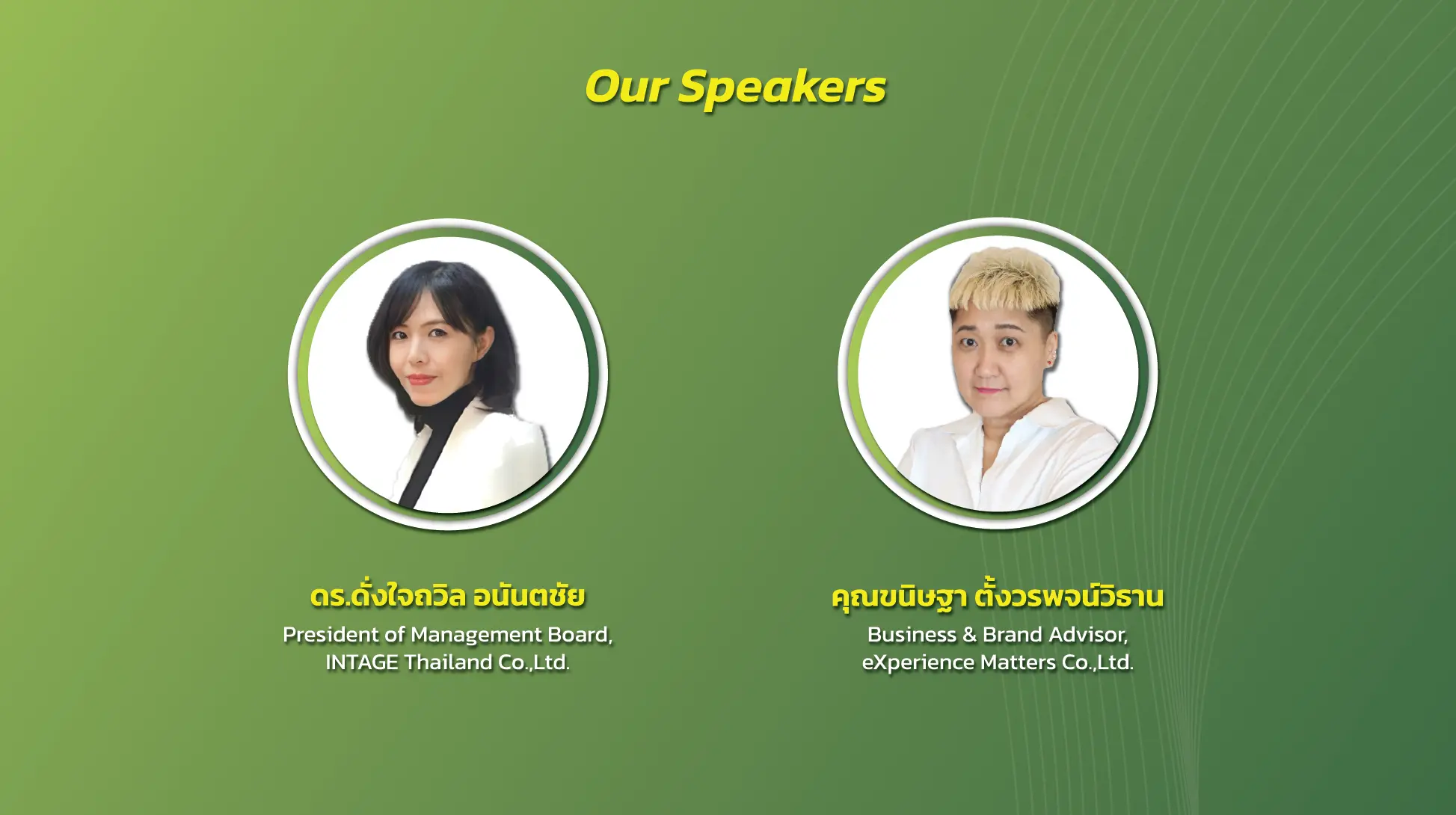 Our Speakers

ดร.ดั่งใจถวิล อนันตชัย
President of Management Board, INTAGE Thailand Co.,Ltd.

คุณขนิษฐา ตั้งวรพจน์วิธาน
Business & Brand Advisor, eXperience Matters Co.,Ltd.